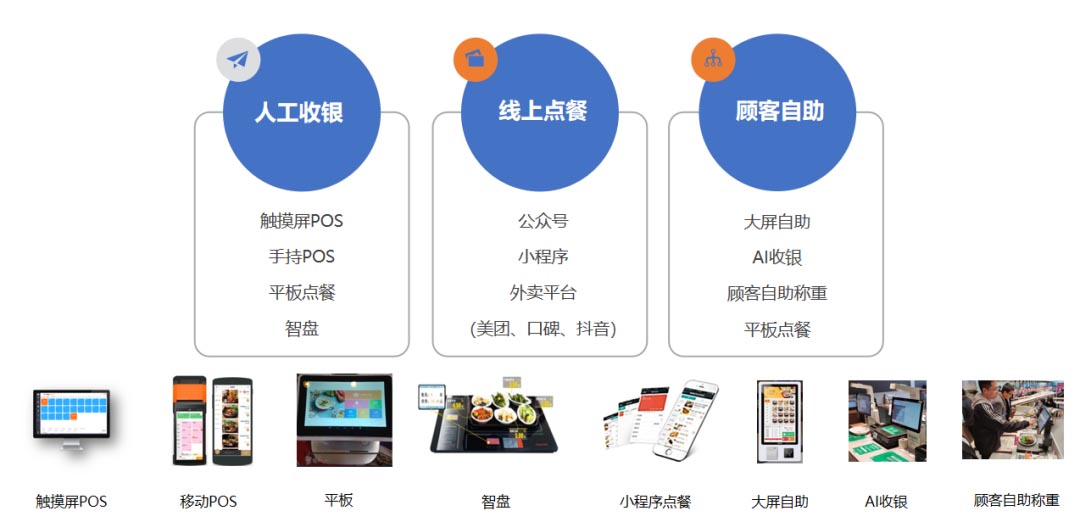 人工收银

触摸屏POS
手持POS
平板点餐
智盘

线上点餐

公众号
小程序
外卖平台
(美团、口碑、抖音)

顾客自助

大屏自助
AI收银
顾客自助称重
平板点餐

触摸屏POS　移动POS　平板　智盘　小程序点餐　大屏自助　AI收银　顾客自助称重